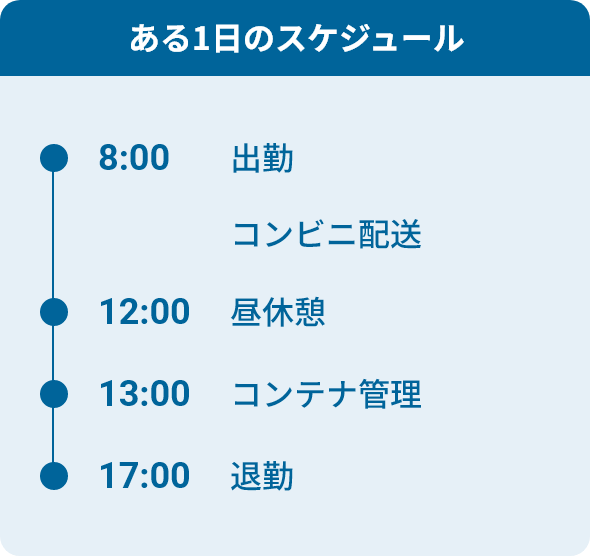 ある1日のスケジュール

8:00 出勤

コンビニ配送

12:00 昼休憩

13:00 コンテナ管理

17:00 退勤